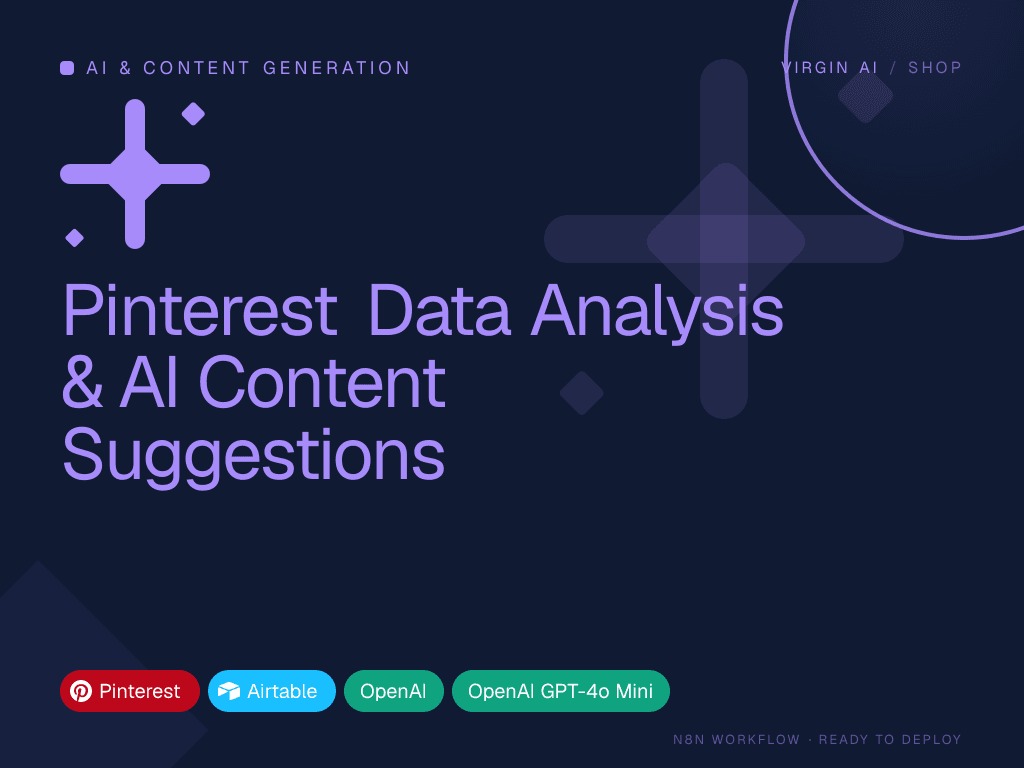 AI & CONTENT GENERATION

VIRGIN AI / SHOP

Pinterest Data Analysis & AI Content Suggestions

Pinterest Airtable OpenAI OpenAI GPT-4o Mini

N8N WORKFLOW · READY TO DEPLOY